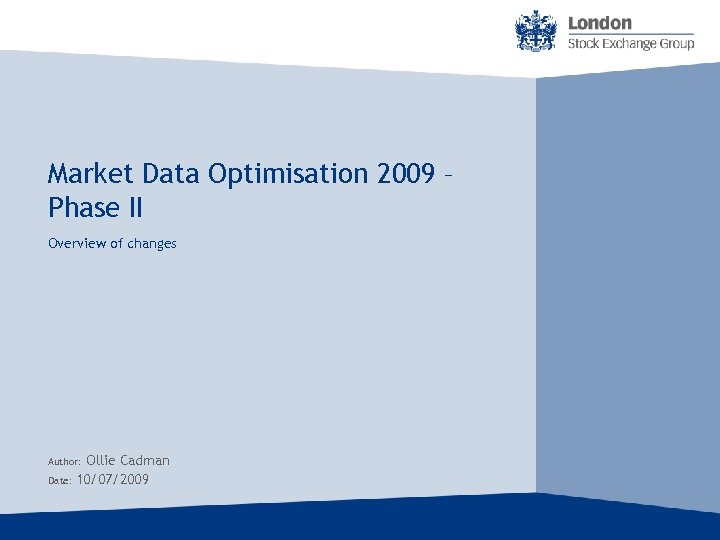 London
Stock Exchange Group

Market Data Optimisation 2009 – Phase II

Overview of changes

Author: Ollie Cadman
Date: 10/07/2009